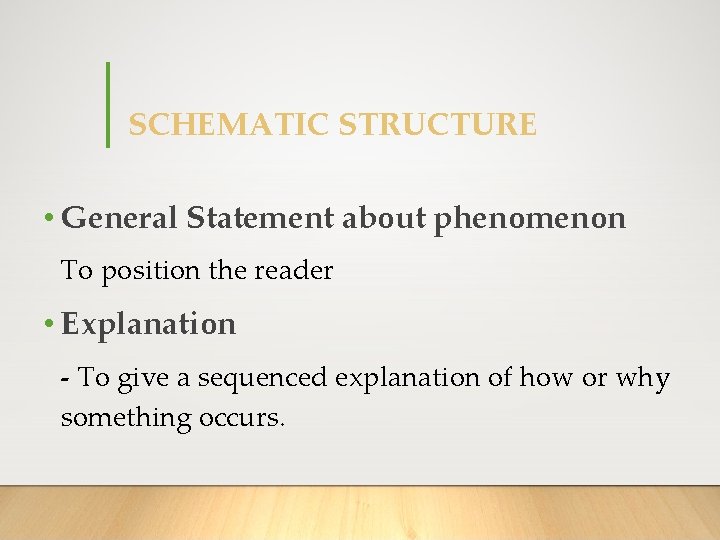 SCHEMATIC STRUCTURE

• General Statement about phenomenon

To position the reader

• Explanation

- To give a sequenced explanation of how or why something occurs.